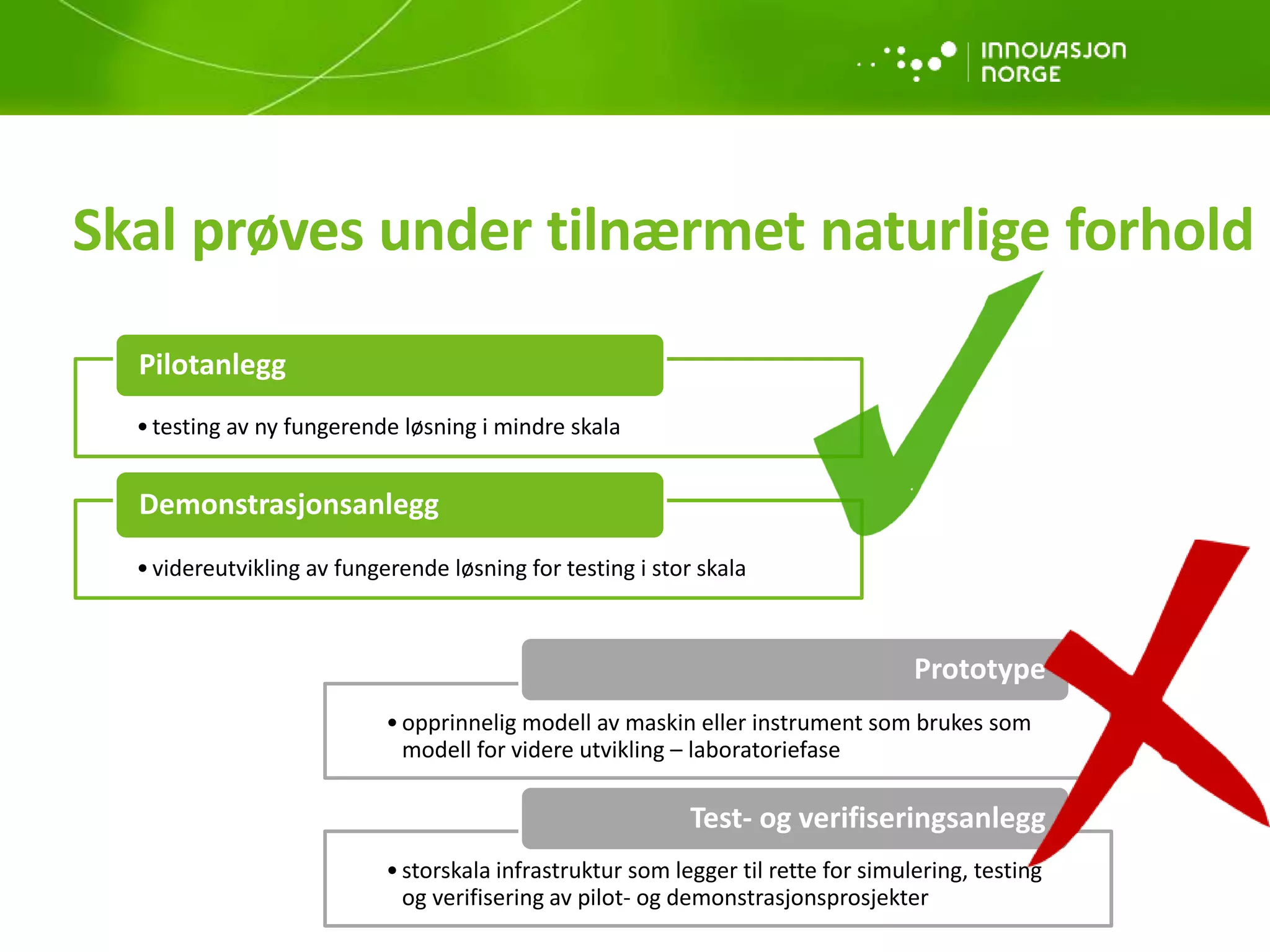 INNOVASJON NORGE

Skal prøves under tilnærmet naturlige forhold

Pilotanlegg

• testing av ny fungerende løsning i mindre skala

Demonstrasjonsanlegg

• videreutvikling av fungerende løsning for testing i stor skala

Prototype

• opprinnelig modell av maskin eller instrument som brukes som modell for videre utvikling – laboratoriefase

Test- og verifiseringsanlegg

• storskala infrastruktur som legger til rette for simulering, testing og verifisering av pilot- og demonstrasjonsprosjekter